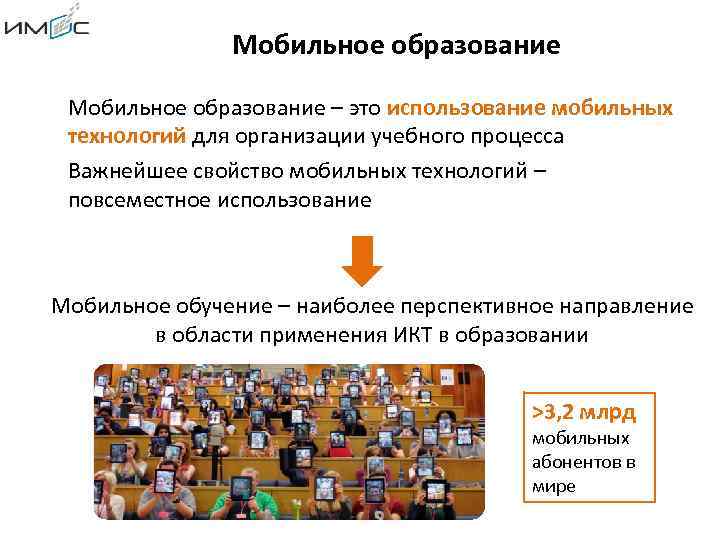 ИМОС

Мобильное образование

Мобильное образование – это использование мобильных технологий для организации учебного процесса

Важнейшее свойство мобильных технологий – повсеместное использование

Мобильное обучение – наиболее перспективное направление в области применения ИКТ в образовании

>3,2 млрд мобильных абонентов в мире